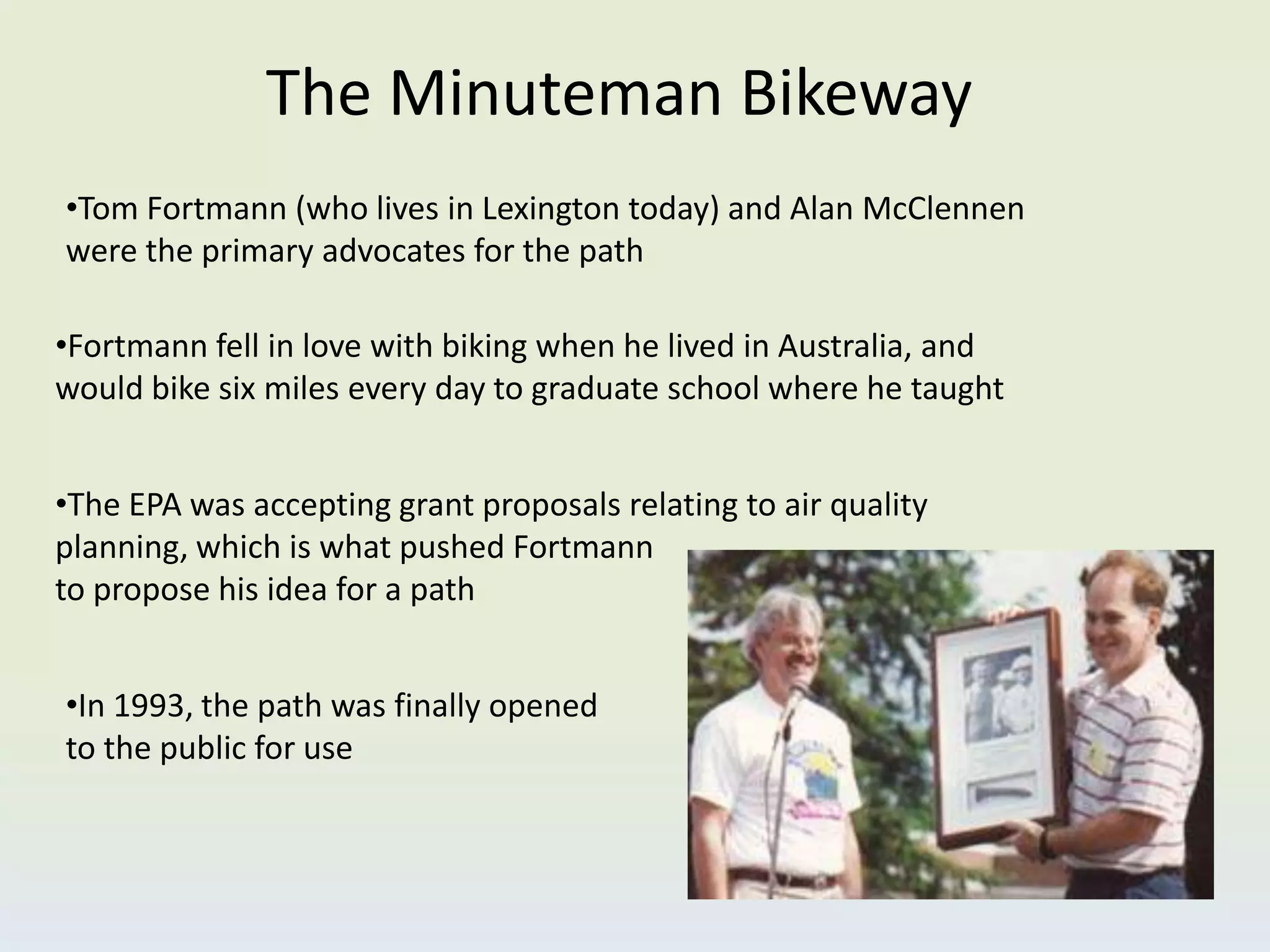 The Minuteman Bikeway

•Tom Fortmann (who lives in Lexington today) and Alan McClennen were the primary advocates for the path

•Fortmann fell in love with biking when he lived in Australia, and would bike six miles every day to graduate school where he taught

•The EPA was accepting grant proposals relating to air quality planning, which is what pushed Fortmann to propose his idea for a path

•In 1993, the path was finally opened to the public for use